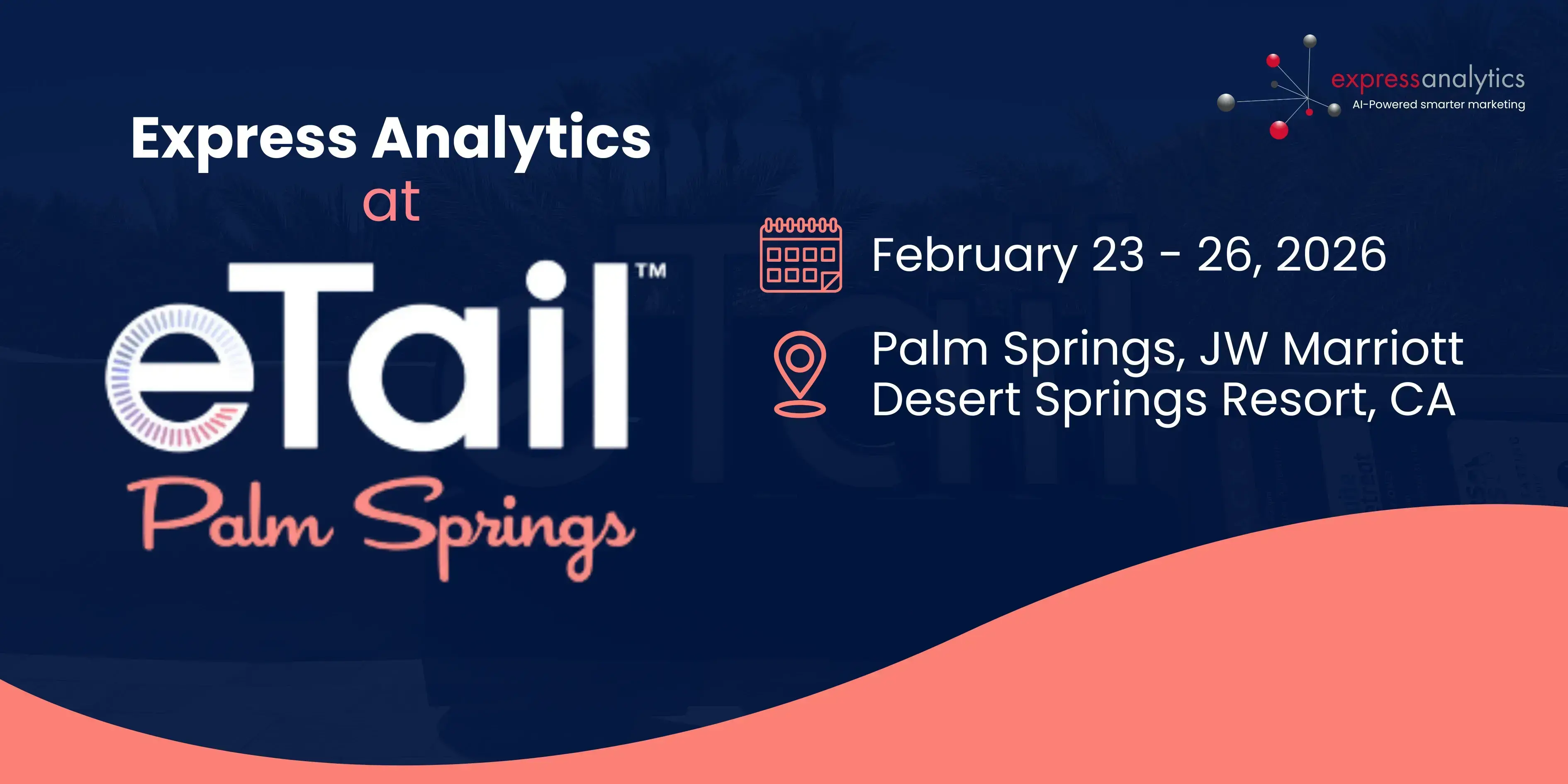 expressanalytics
AI-Powered smarter marketing

Express Analytics
at

eTail™
Palm Springs

February 23 - 26, 2026

Palm Springs, JW Marriott
Desert Springs Resort, CA